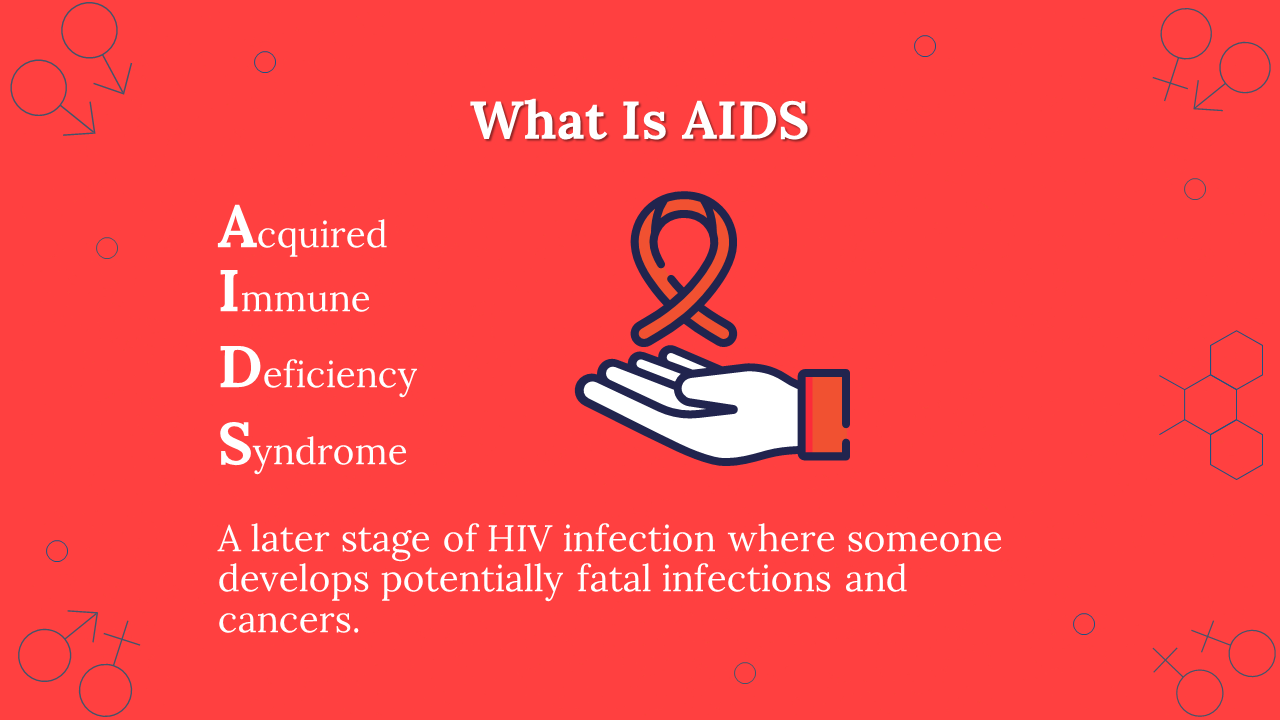 What Is AIDS

Acquired
Immune
Deficiency
Syndrome

A later stage of HIV infection where someone develops potentially fatal infections and cancers.